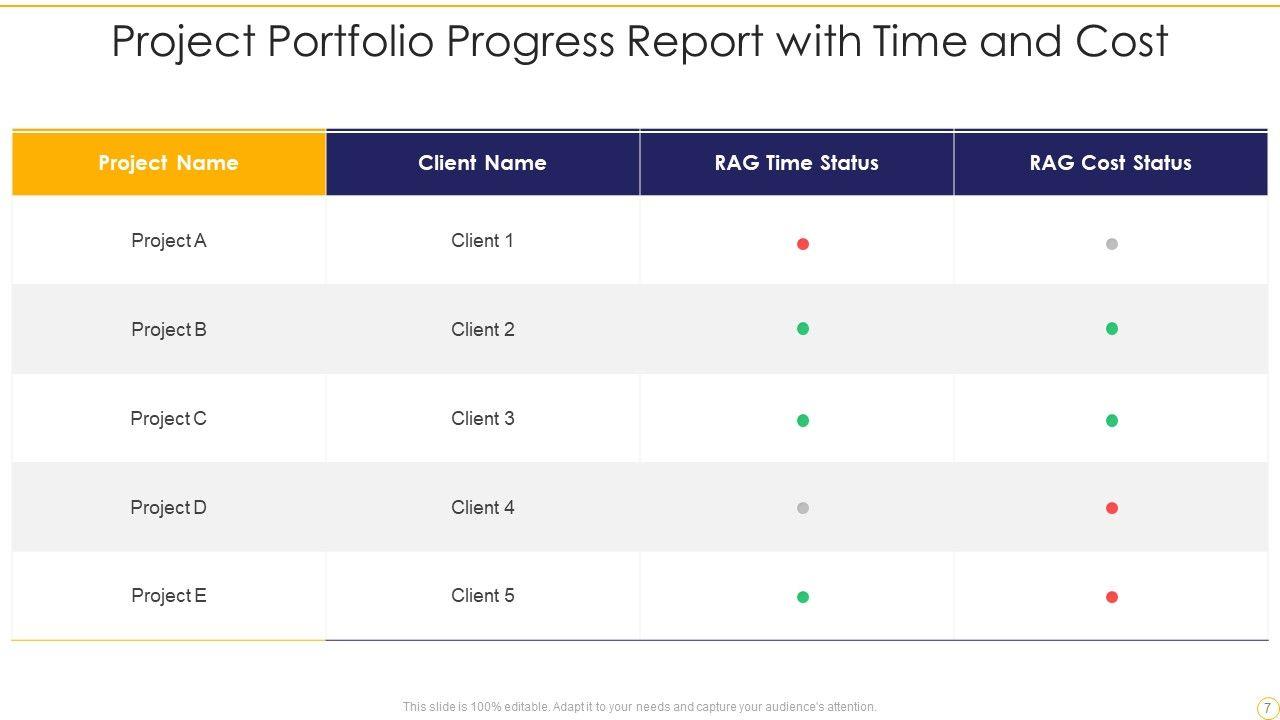 Project Portfolio Progress Report with Time and Cost

| Project Name | Client Name | RAG Time Status | RAG Cost Status |
|---|---|---|---|
| Project A | Client 1 | | |
| Project B | Client 2 | | |
| Project C | Client 3 | | |
| Project D | Client 4 | | |
| Project E | Client 5 | | |

This slide is 100% editable. Adapt it to your needs and capture your audience's attention.

7